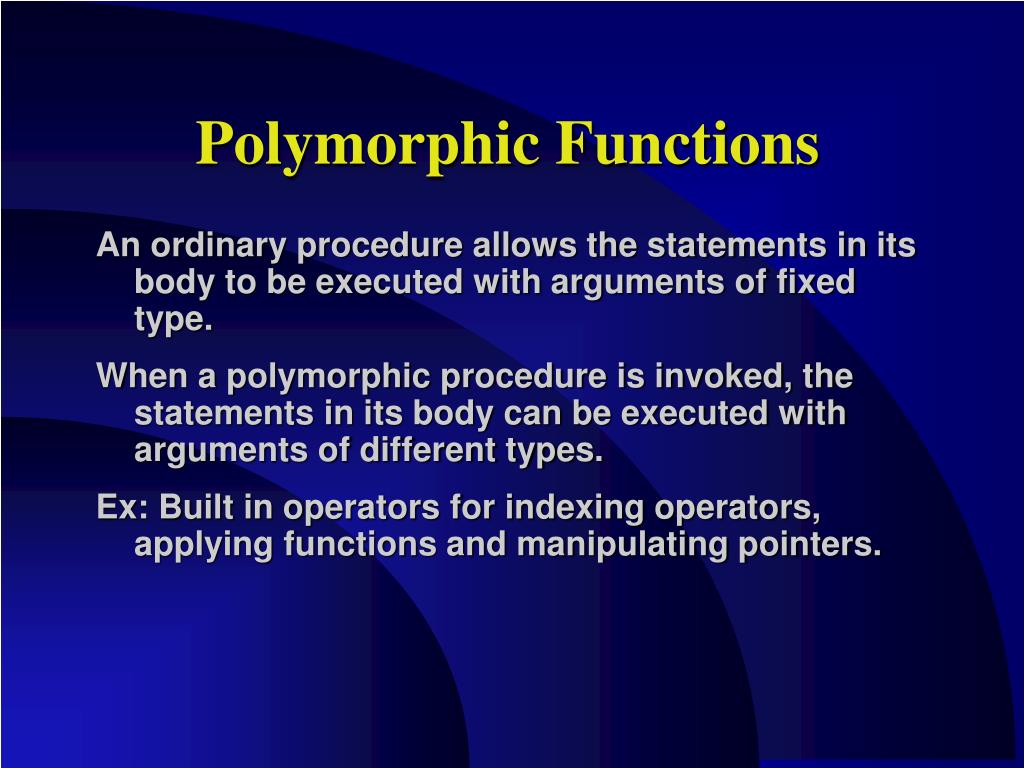 Polymorphic Functions

An ordinary procedure allows the statements in its body to be executed with arguments of fixed type.

When a polymorphic procedure is invoked, the statements in its body can be executed with arguments of different types.

Ex: Built in operators for indexing operators, applying functions and manipulating pointers.